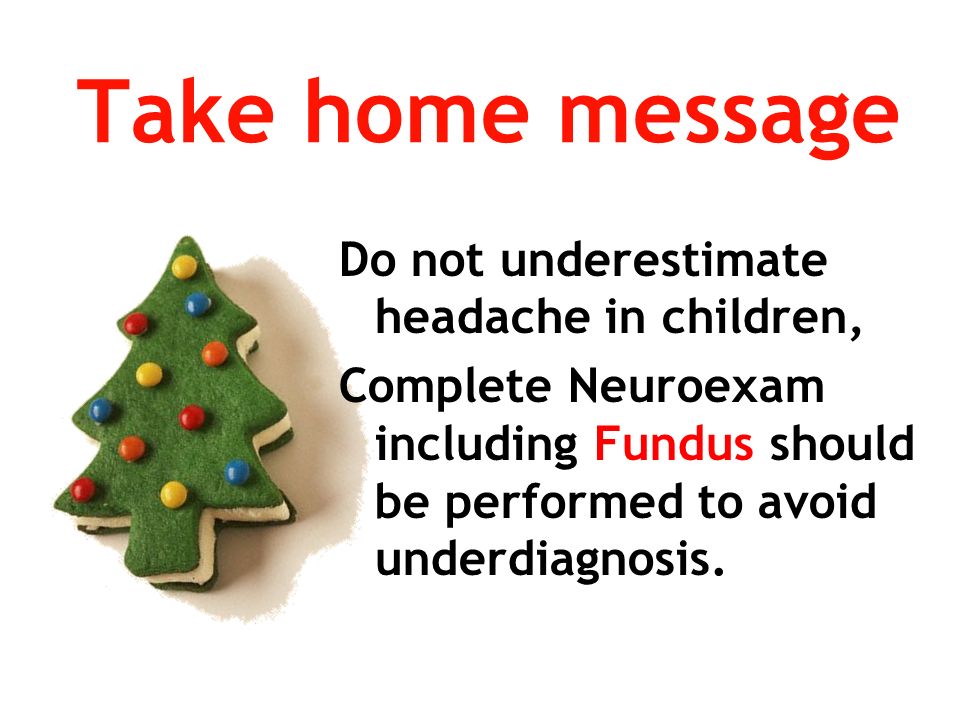 Take home message

Do not underestimate headache in children,

Complete Neuroexam including Fundus should be performed to avoid underdiagnosis.